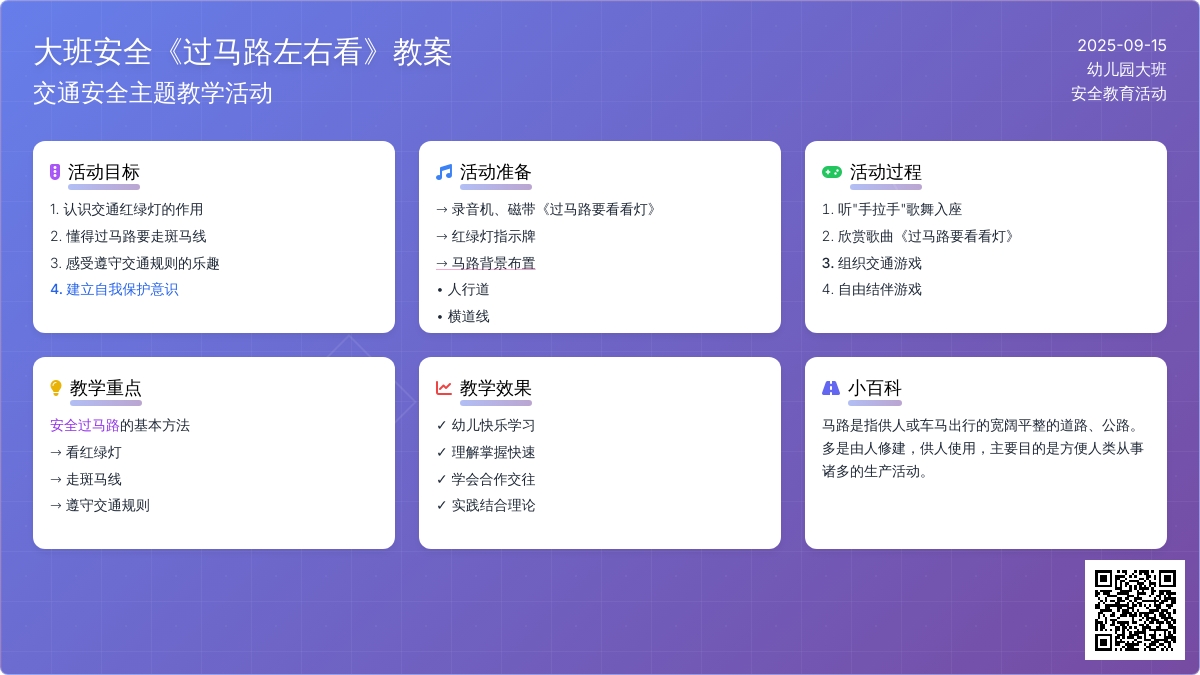 大班安全《过马路左右看》教案
交通安全主题教学活动

2025-09-15
幼儿园大班
安全教育活动

活动目标
1. 认识交通红绿灯的作用
2. 懂得过马路要走斑马线
3. 感受遵守交通规则的乐趣
4. 建立自我保护意识

活动准备
→ 录音机、磁带《过马路要看看灯》
→ 红绿灯指示牌
→ 马路背景布置
• 人行道
• 横道线

活动过程
1. 听"手拉手"歌舞入座
2. 欣赏歌曲《过马路要看看灯》
3. 组织交通游戏
4. 自由结伴游戏

教学重点
安全过马路的基本方法
→ 看红绿灯
→ 走斑马线
→ 遵守交通规则

教学效果
✓ 幼儿快乐学习
✓ 理解掌握快速
✓ 学会合作交往
✓ 实践结合理论

小百科
马路是指供人或车马出行的宽阔平整的道路、公路。多是由人修建，供人使用，主要目的是方便人类从事诸多的生产活动。